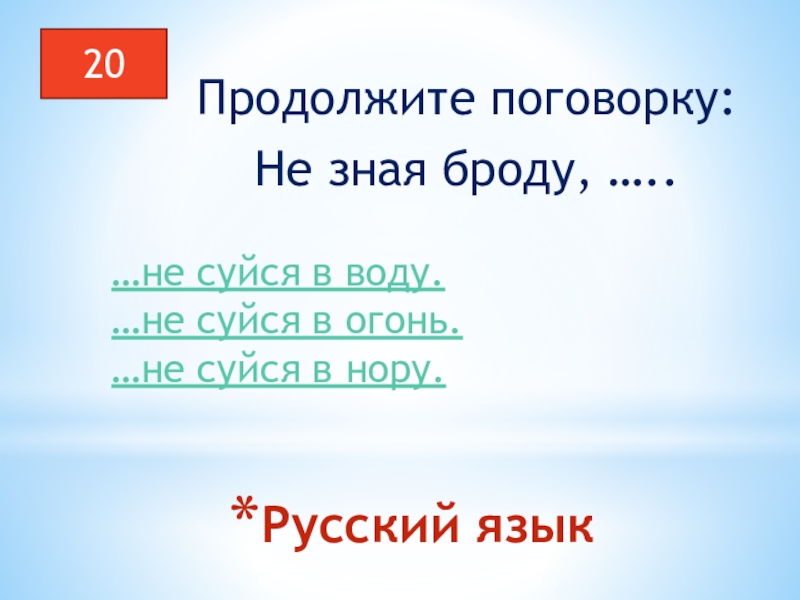 20

Продолжите поговорку:

Не зная броду, …..

…не суйся в воду.
…не суйся в огонь.
…не суйся в нору.

*Русский язык